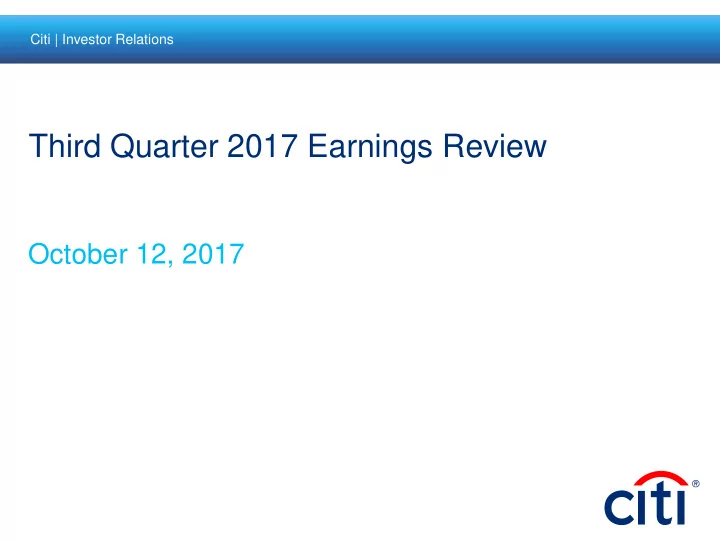 Citi | Investor Relations

Third Quarter 2017 Earnings Review

October 12, 2017

citi®